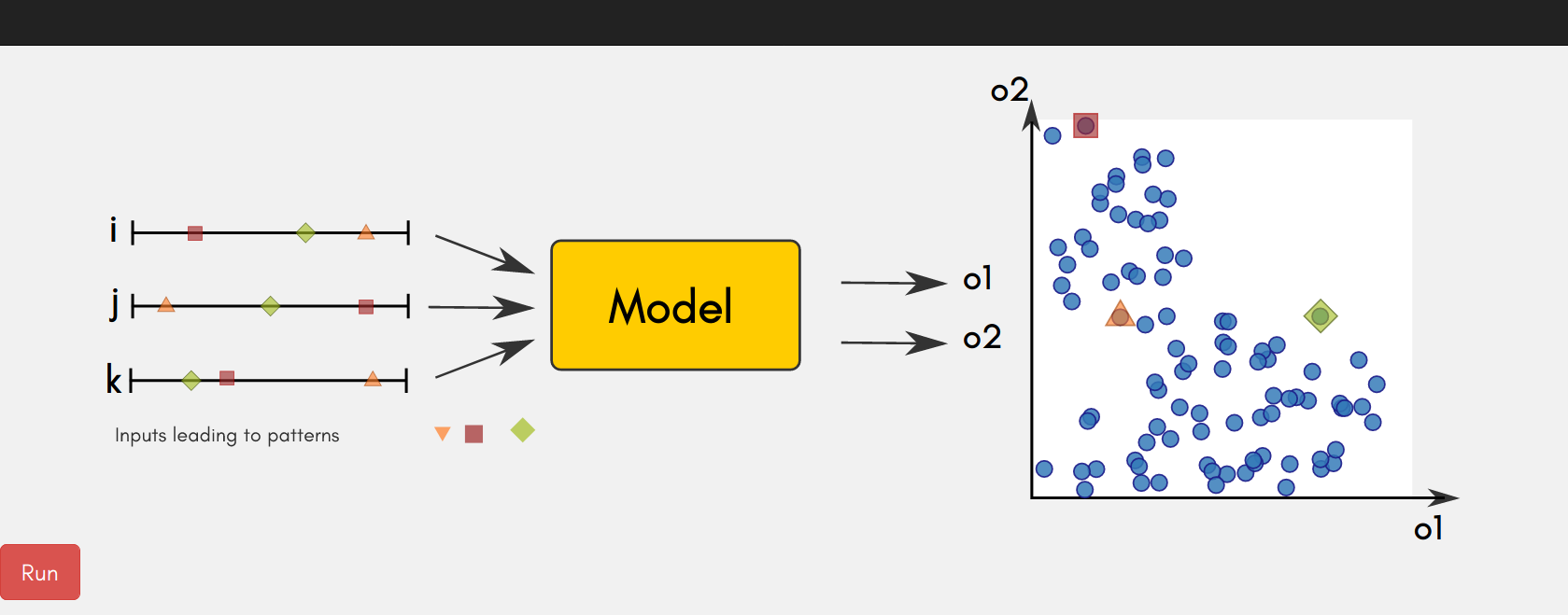 i
j
k

Inputs leading to patterns

Model

o1
o2

o2

o1

Run